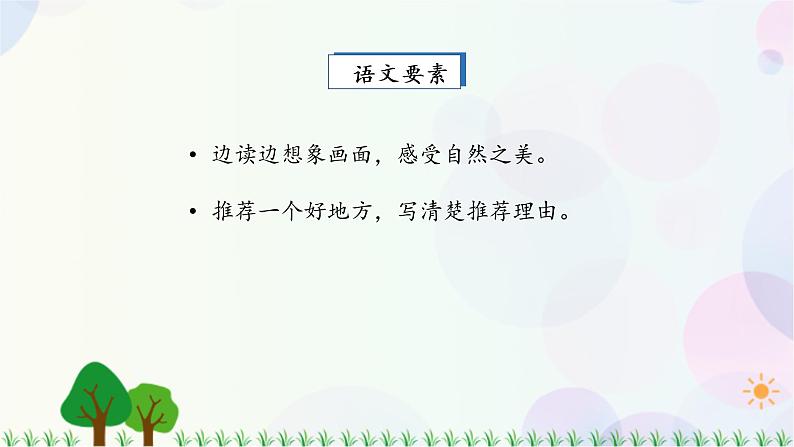 语文要素

• 边读边想象画面，感受自然之美。

• 推荐一个好地方，写清楚推荐理由。